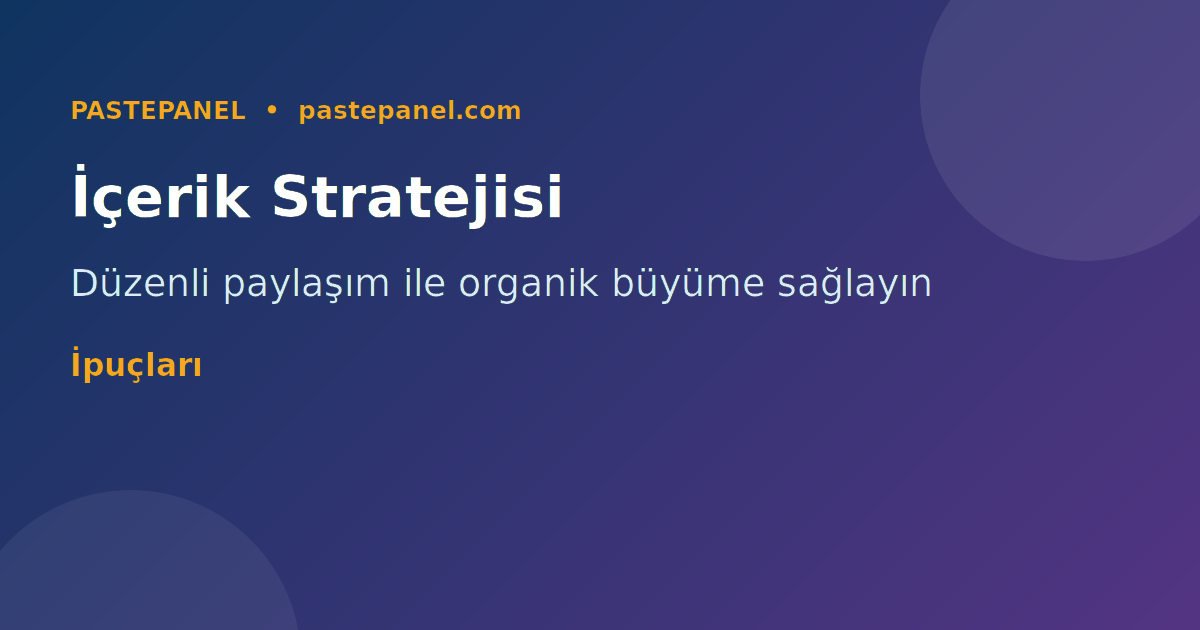 PASTEPANEL • pastepanel.com

İçerik Stratejisi

Düzenli paylaşım ile organik büyüme sağlayın

İpuçları